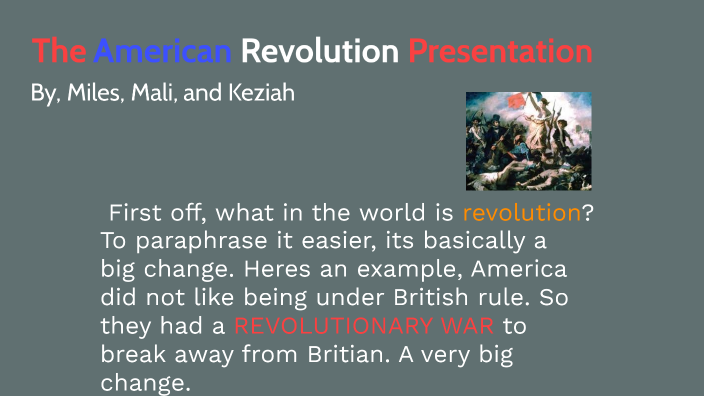 The American Revolution Presentation

By, Miles, Mali, and Keziah

First off, what in the world is revolution? To paraphrase it easier, its basically a big change. Heres an example, America did not like being under British rule. So they had a REVOLUTIONARY WAR to break away from Britian. A very big change.